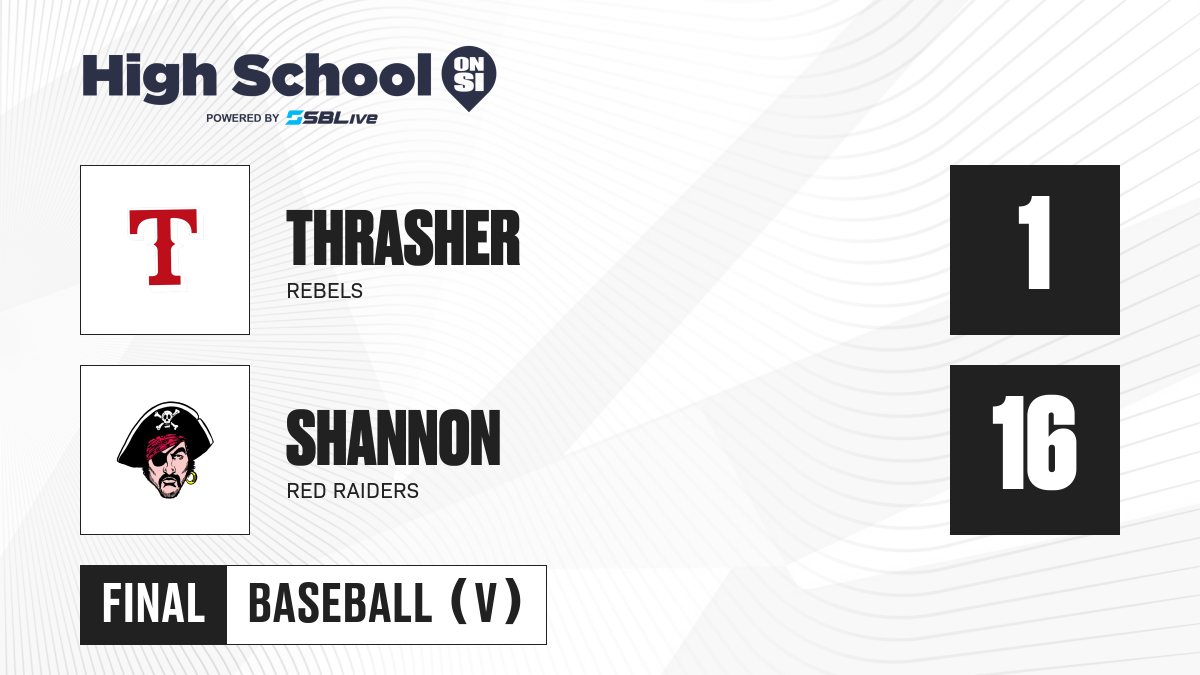 High School ON SI
POWERED BY SBLive

T

THRASHER
REBELS

1

SHANNON
RED RAIDERS

16

FINAL BASEBALL (V)